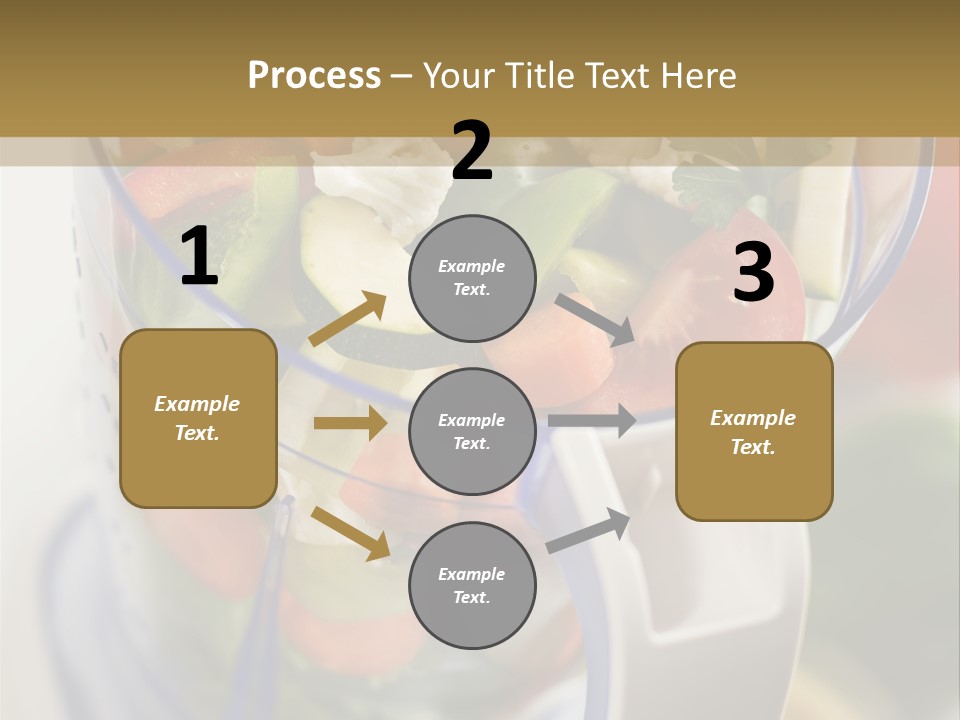 Process – Your Title Text Here

1

Example Text.

2

Example Text.

Example Text.

Example Text.

3

Example Text.